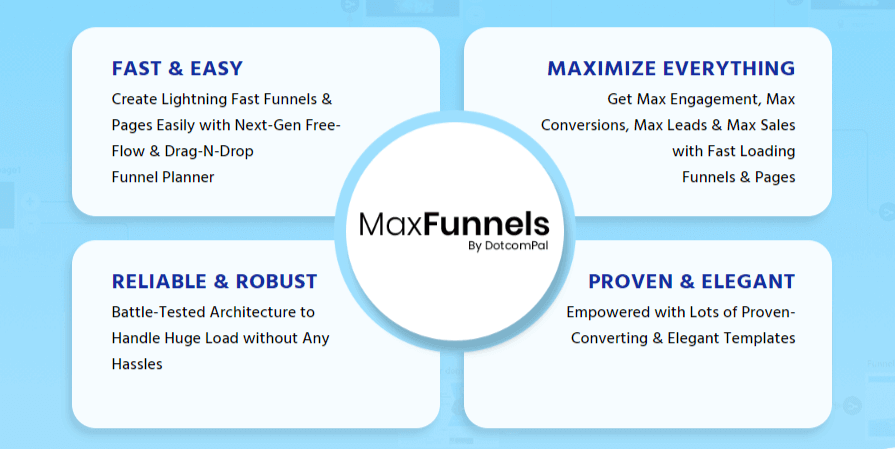 FAST & EASY
Create Lightning Fast Funnels & Pages Easily with Next-Gen Free-Flow & Drag-N-Drop Funnel Planner

MAXIMIZE EVERYTHING
Get Max Engagement, Max Conversions, Max Leads & Max Sales with Fast Loading Funnels & Pages

MaxFunnels
By DotcomPal

RELIABLE & ROBUST
Battle-Tested Architecture to Handle Huge Load without Any Hassles

PROVEN & ELEGANT
Empowered with Lots of Proven-Converting & Elegant Templates